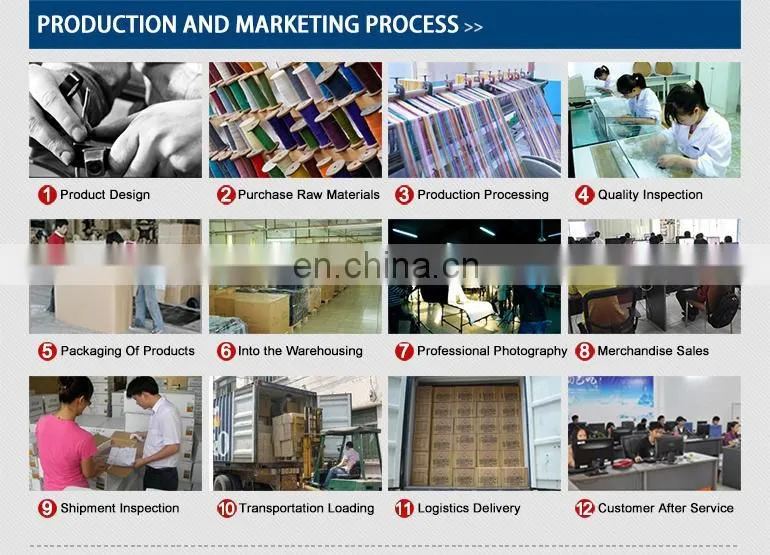 PRODUCTION AND MARKETING PROCESS >>

1 Product Design
2 Purchase Raw Materials
3 Production Processing
4 Quality Inspection

en.china.cn

5 Packaging Of Products
6 Into the Warehousing
7 Professional Photography
8 Merchandise Sales

9 Shipment Inspection
10 Transportation Loading
11 Logistics Delivery
12 Customer After Service